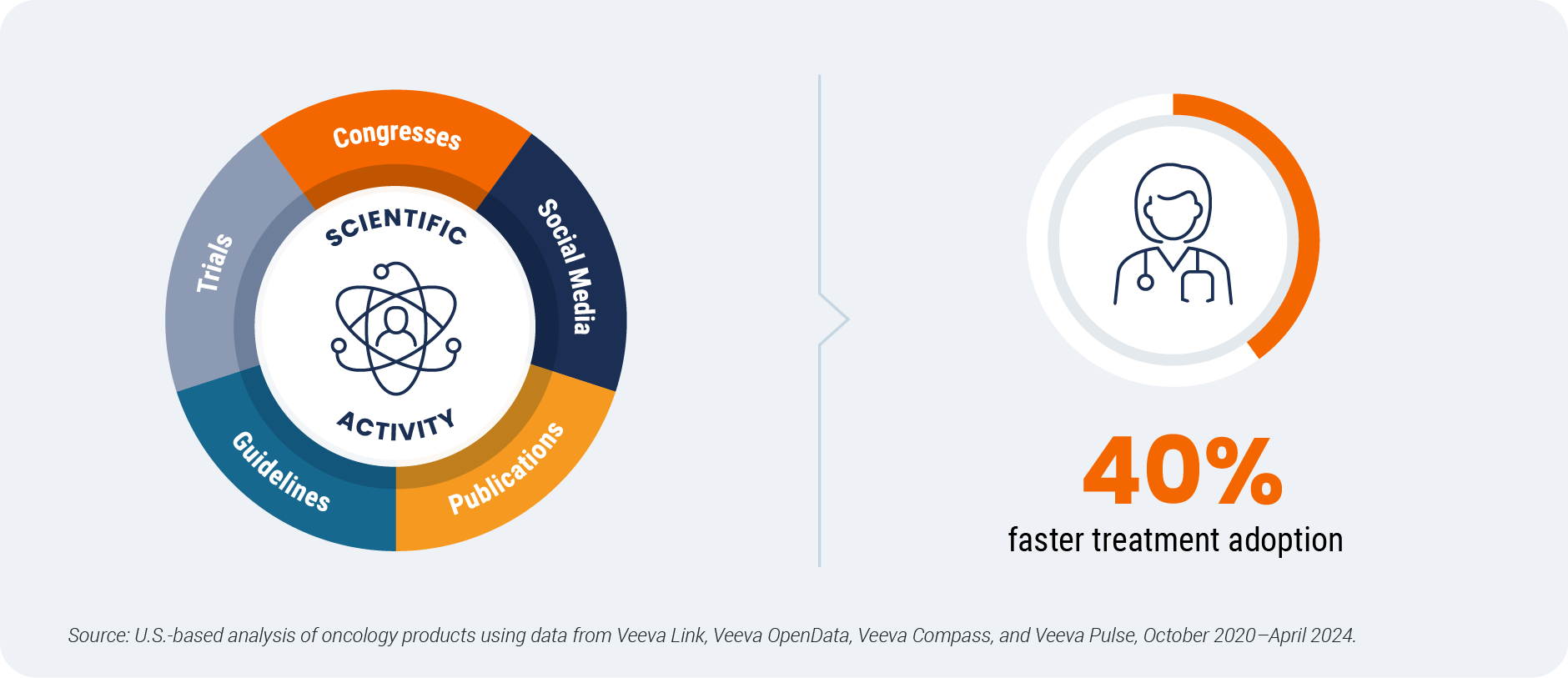 Congresses
Social Media
Publications
Guidelines
Trials
SCIENTIFIC
ACTIVITY

40%
faster treatment adoption

Source: U.S.-based analysis of oncology products using data from Veeva Link, Veeva OpenData, Veeva Compass, and Veeva Pulse, October 2020–April 2024.